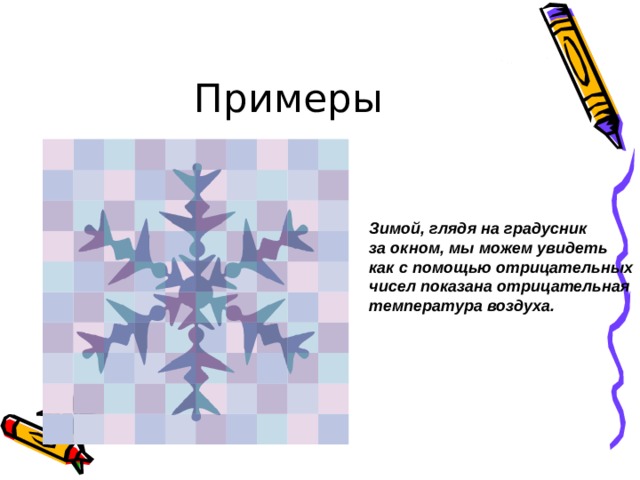 Примеры

Зимой, глядя на градусник за окном, мы можем увидеть как с помощью отрицательных чисел показана отрицательная температура воздуха.